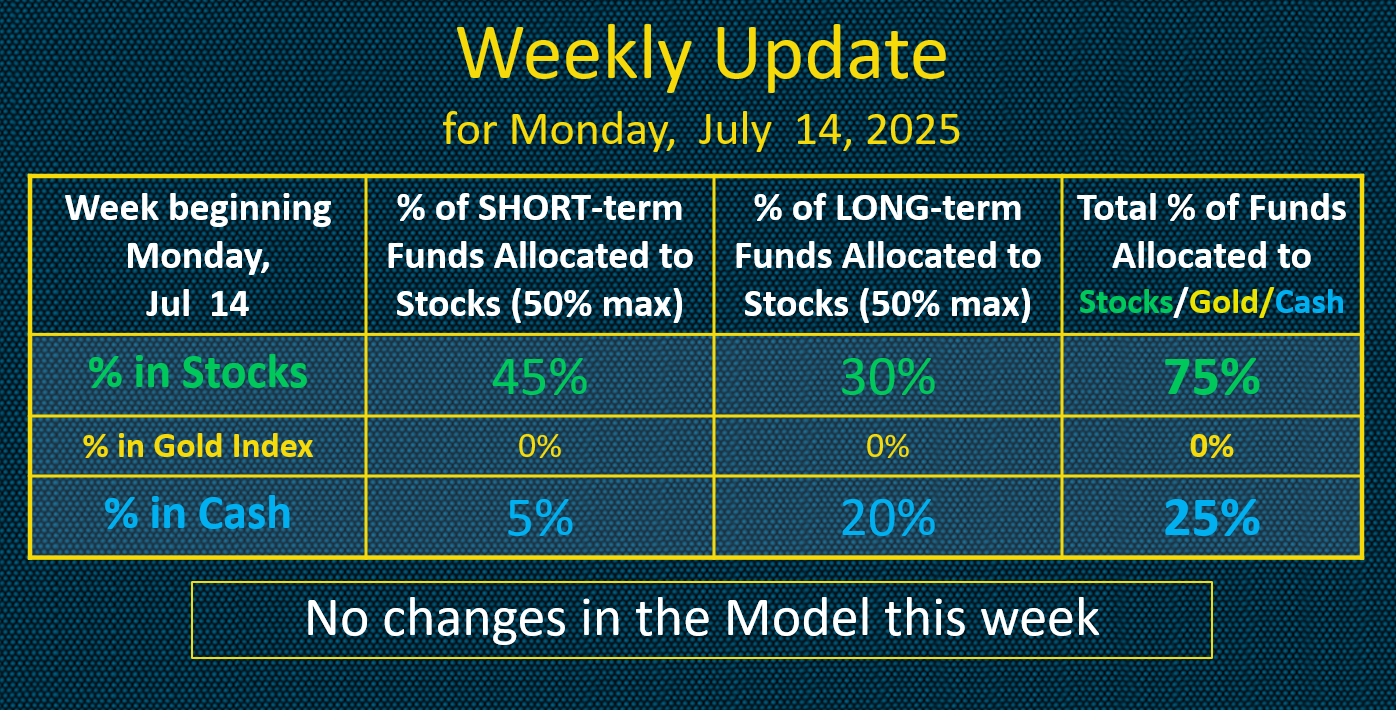 Weekly Update
for Monday, July 14, 2025

| Week beginning Monday, Jul 14 | % of SHORT-term Funds Allocated to Stocks (50% max) | % of LONG-term Funds Allocated to Stocks (50% max) | Total % of Funds Allocated to Stocks/Gold/Cash |
|---|---|---|---|
| % in Stocks | 45% | 30% | 75% |
| % in Gold Index | 0% | 0% | 0% |
| % in Cash | 5% | 20% | 25% |

No changes in the Model this week